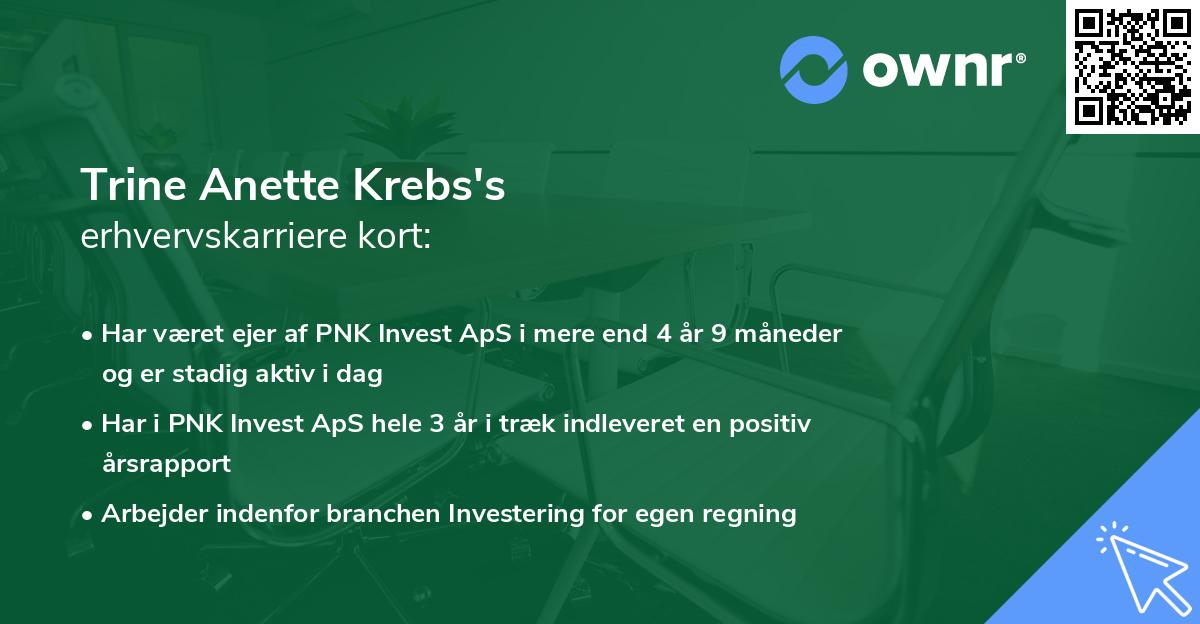 ownr®

Trine Anette Krebs's
erhvervskarriere kort:

• Har været ejer af PNK Invest ApS i mere end 4 år 9 måneder og er stadig aktiv i dag
• Har i PNK Invest ApS hele 3 år i træk indleveret en positiv årsrapport
• Arbejder indenfor branchen Investering for egen regning